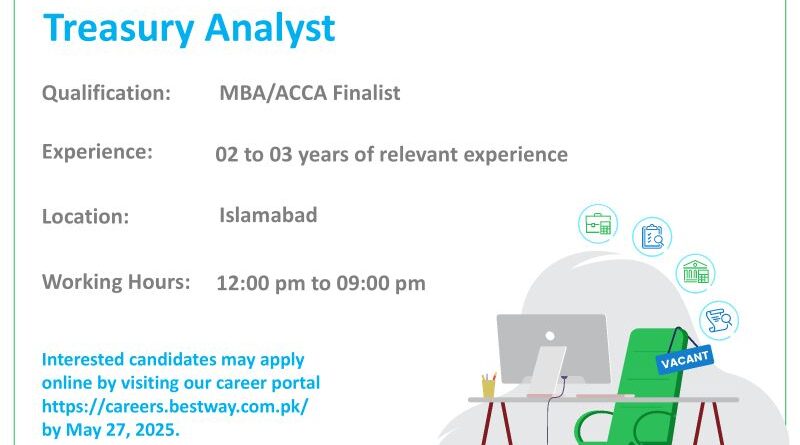 Treasury Analyst

Qualification: MBA/ACCA Finalist

Experience: 02 to 03 years of relevant experience

Location: Islamabad

Working Hours: 12:00 pm to 09:00 pm

Interested candidates may apply online by visiting our career portal https://careers.bestway.com.pk/ by May 27, 2025.

VACANT